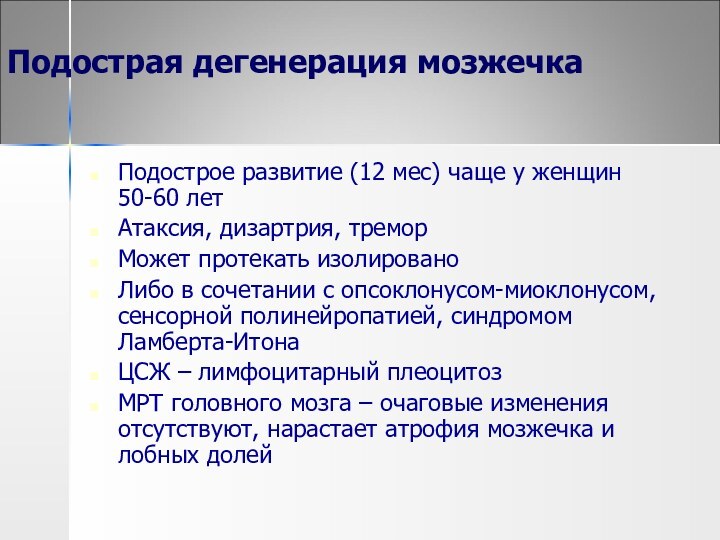 Подострая дегенерация мозжечка

Подострое развитие (12 мес) чаще у женщин 50-60 лет

Атаксия, дизартрия, тремор

Может протекать изолировано

Либо в сочетании с опсоклонусом-миоклонусом, сенсорной полинейропатией, синдромом Ламберта-Итона

ЦСЖ – лимфоцитарный плеоцитоз

МРТ головного мозга – очаговые изменения отсутствуют, нарастает атрофия мозжечка и лобных долей